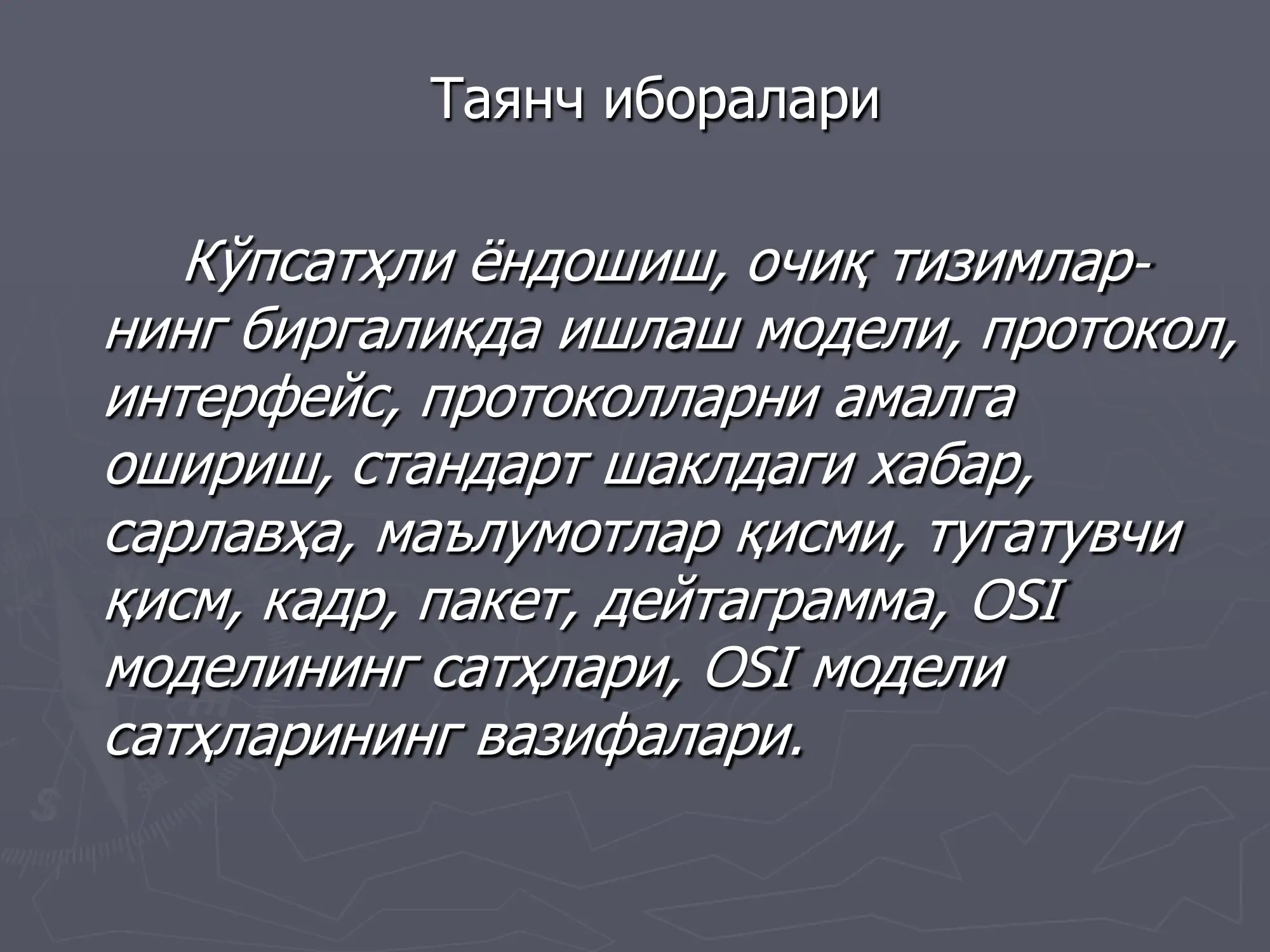 Таянч иборалари

Кўпсатҳли ёндошиш, очиқ тизимларнинг биргаликда ишлаш модели, протокол, интерфейс, протоколларни амалга ошириш, стандарт шаклдаги хабар, сарлавҳа, маълумотлар қисми, тугатувчи қисм, кадр, пакет, дейтаграмма, OSI моделининг сатҳлари, OSI модели сатҳларининг вазифалари.